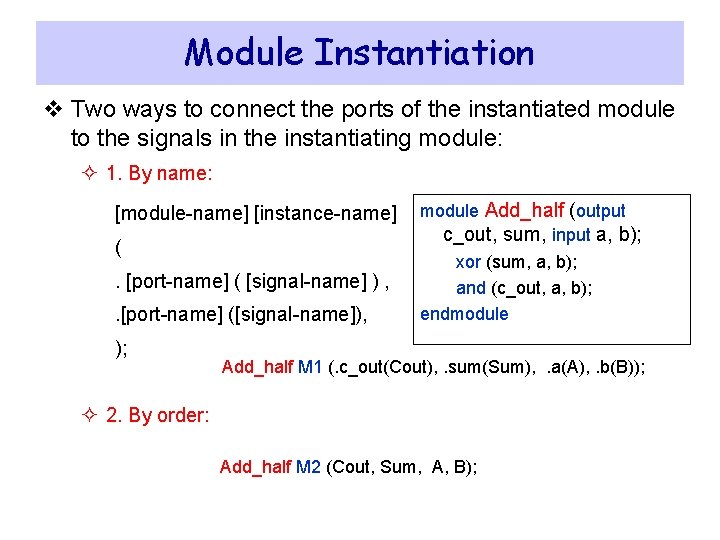 Module Instantiation

❖ Two ways to connect the ports of the instantiated module to the signals in the instantiating module:

✧ 1. By name:

[module-name] [instance-name]
(
. [port-name] ( [signal-name] ) ,
.[port-name] ([signal-name]),
);

module Add_half (output
c_out, sum, input a, b);
xor (sum, a, b);
and (c_out, a, b);
endmodule

Add_half M1 (.c_out(Cout), .sum(Sum), .a(A), .b(B));

✧ 2. By order:

Add_half M2 (Cout, Sum, A, B);